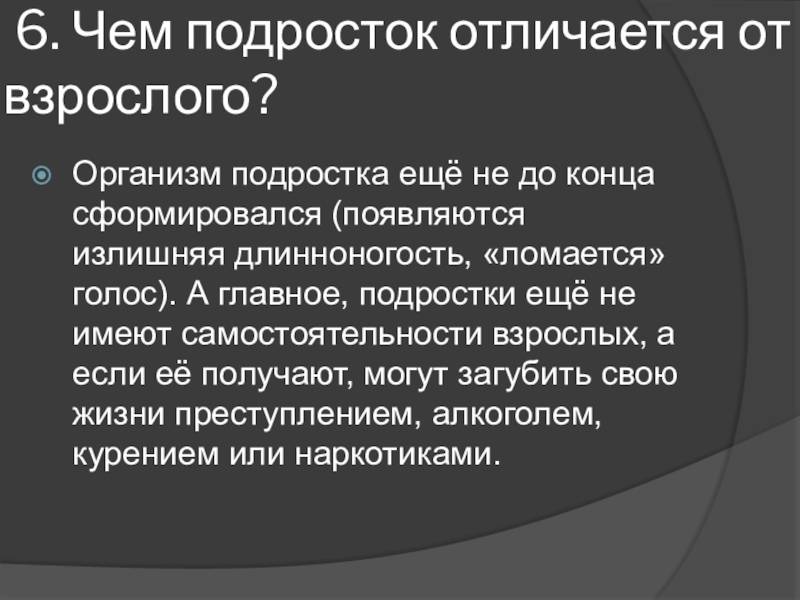 6. Чем подросток отличается от взрослого?

Организм подростка ещё не до конца сформировался (появляются излишняя длинноногость, «ломается» голос). А главное, подростки ещё не имеют самостоятельности взрослых, а если её получают, могут загубить свою жизни преступлением, алкоголем, курением или наркотиками.